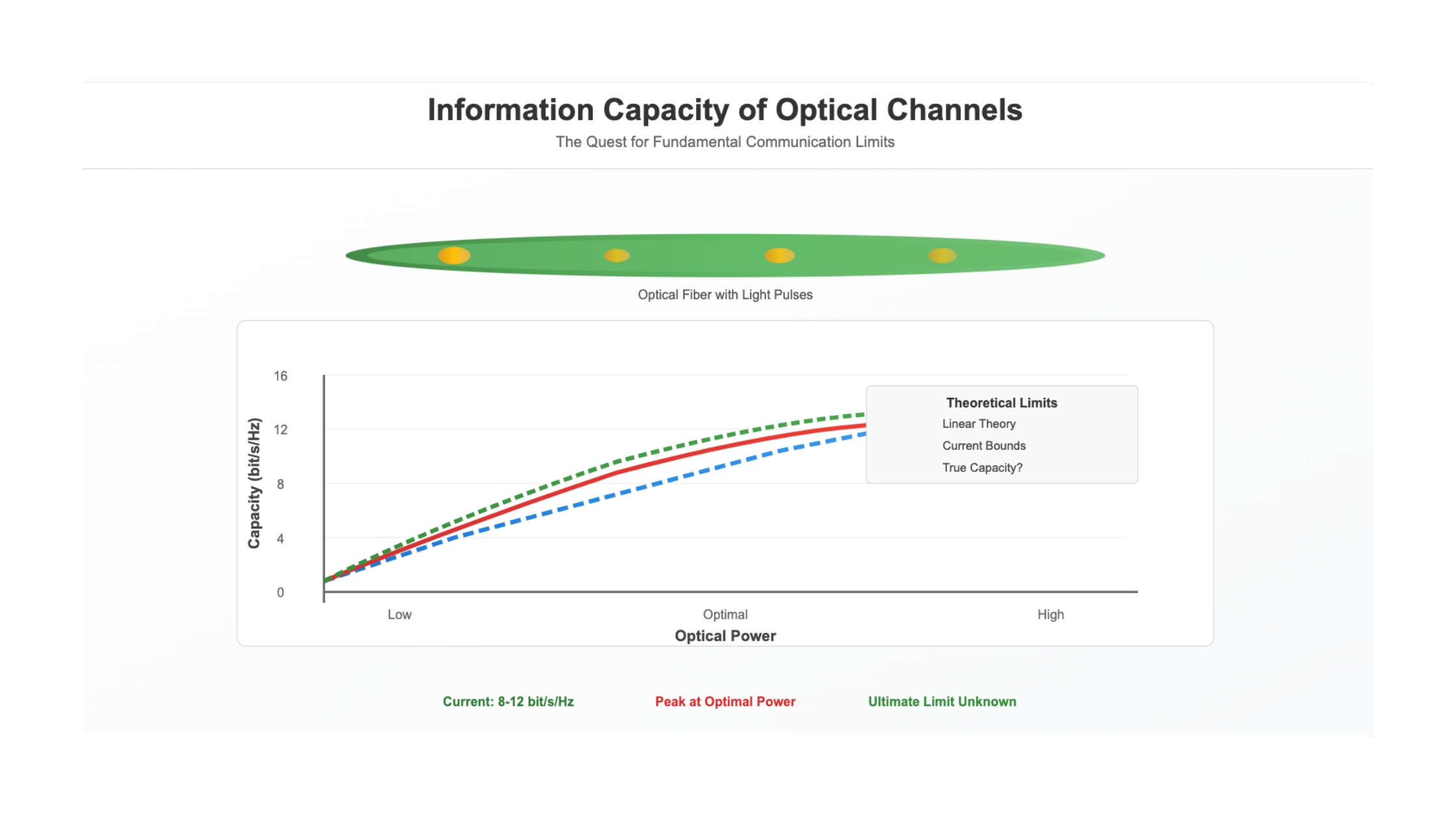 Information Capacity of Optical Channels

The Quest for Fundamental Communication Limits

Optical Fiber with Light Pulses

Capacity (bit/s/Hz)

16
12
8
4
0

Theoretical Limits
Linear Theory
Current Bounds
True Capacity?

Low
Optimal
High

Optical Power

Current: 8-12 bit/s/Hz
Peak at Optimal Power
Ultimate Limit Unknown